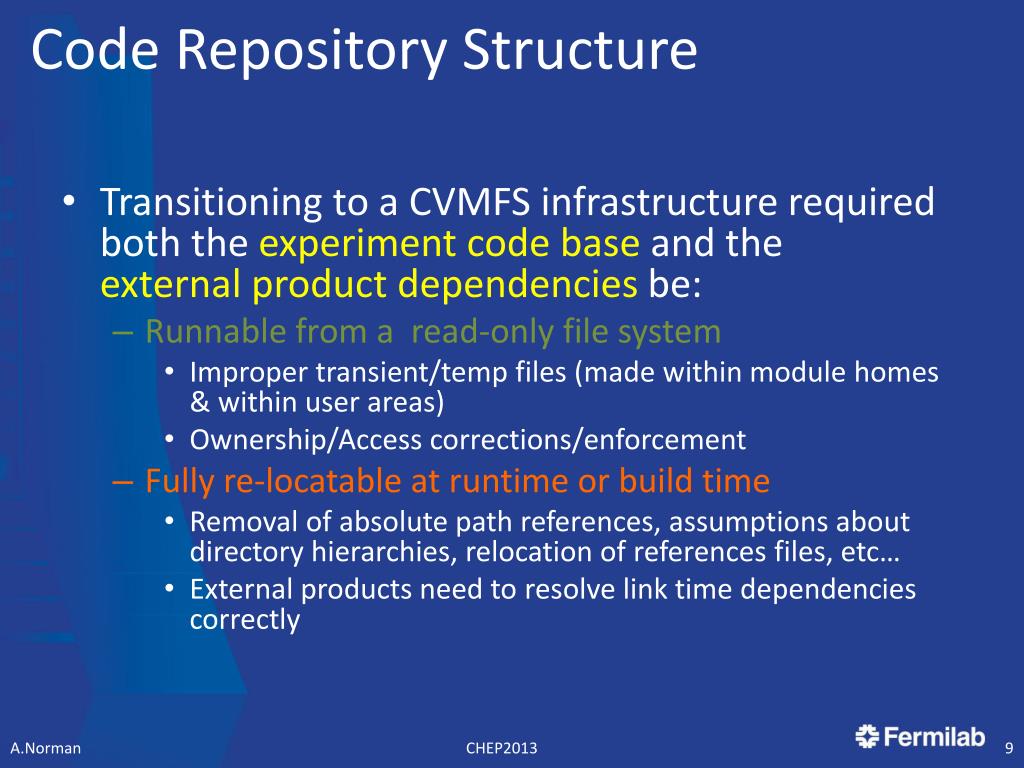 Code Repository Structure

• Transitioning to a CVMFS infrastructure required both the experiment code base and the external product dependencies be:
– Runnable from a read-only file system
• Improper transient/temp files (made within module homes & within user areas)
• Ownership/Access corrections/enforcement
– Fully re-locatable at runtime or build time
• Removal of absolute path references, assumptions about directory hierarchies, relocation of references files, etc…
• External products need to resolve link time dependencies correctly

A.Norman
CHEP2013
Fermilab
9